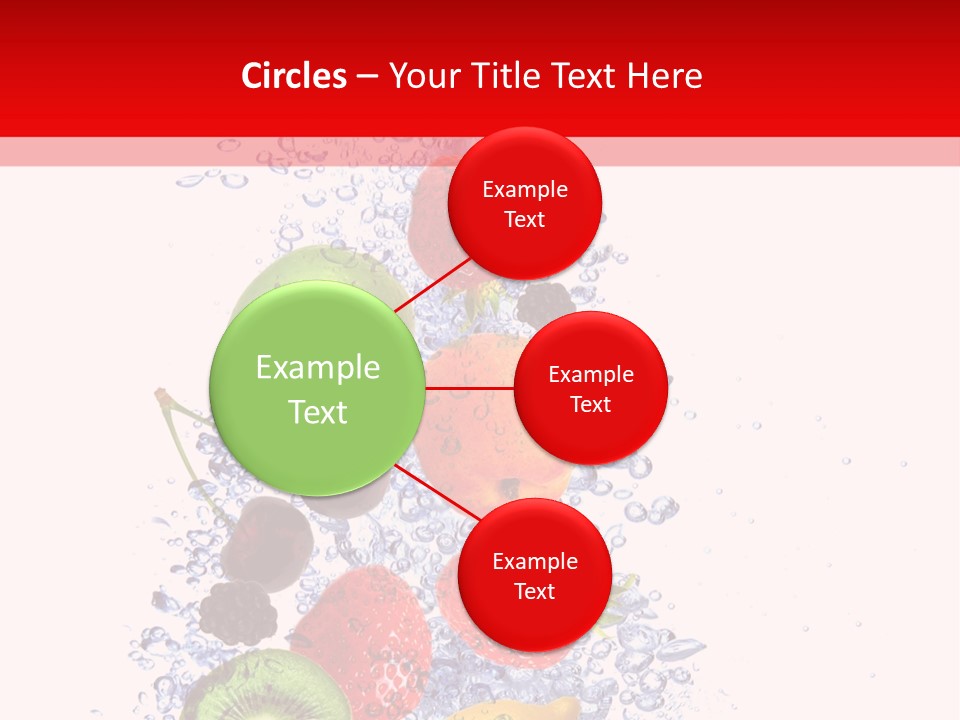 Circles – Your Title Text Here

Example Text

Example Text

Example Text

Example Text